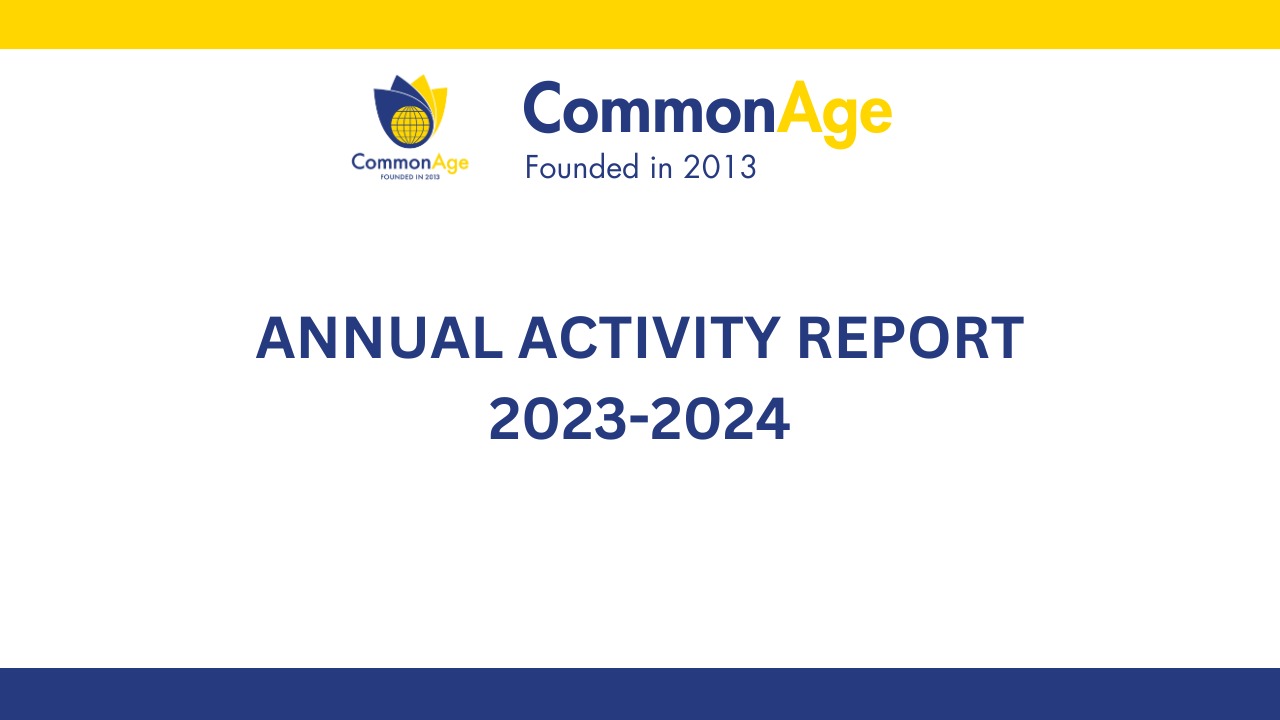 CommonAge
FOUNDED IN 2013

CommonAge
Founded in 2013

ANNUAL ACTIVITY REPORT
2023-2024